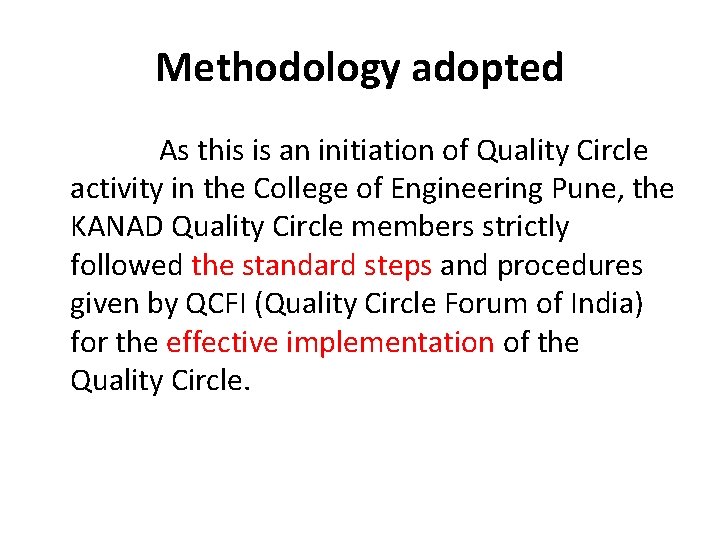 Methodology adopted

As this is an initiation of Quality Circle activity in the College of Engineering Pune, the KANAD Quality Circle members strictly followed the standard steps and procedures given by QCFI (Quality Circle Forum of India) for the effective implementation of the Quality Circle.